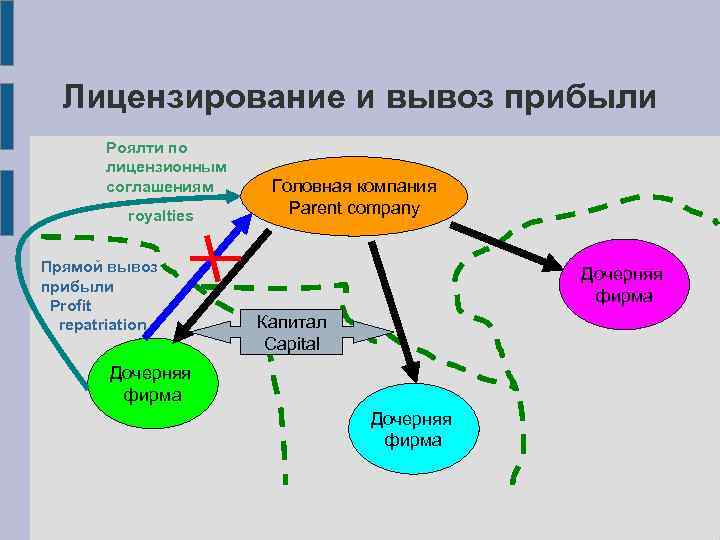 Лицензирование и вывоз прибыли

Роялти по лицензионным соглашениям

royalties

Головная компания
Parent company

Прямой вывоз прибыли
Profit repatriation

Капитал
Capital

Дочерняя фирма

Дочерняя фирма

Дочерняя фирма